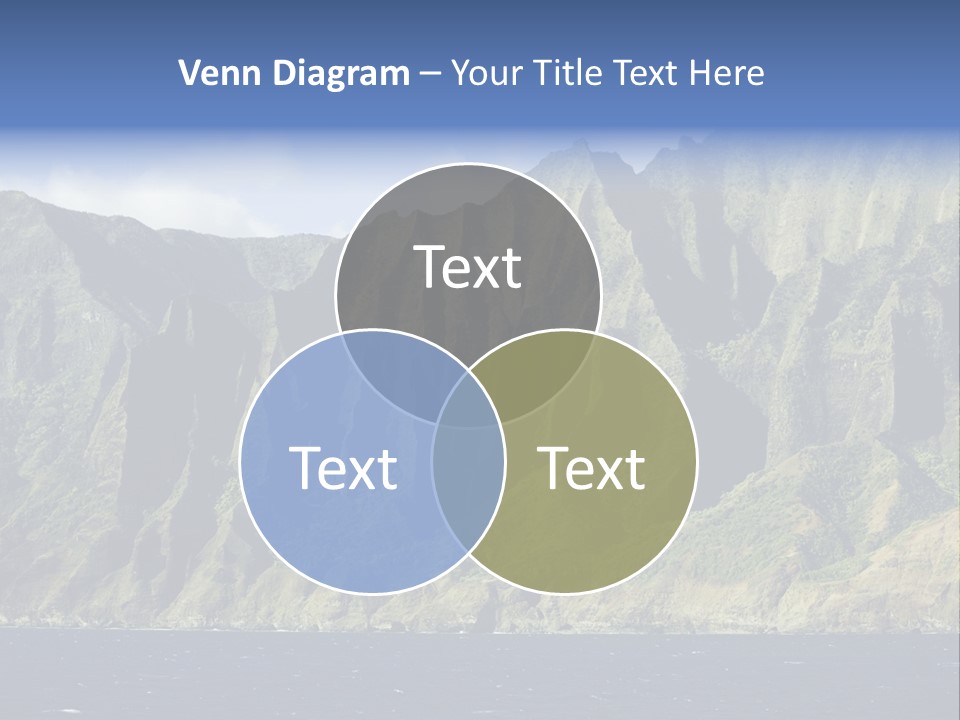 Venn Diagram – Your Title Text Here

Text

Text

Text